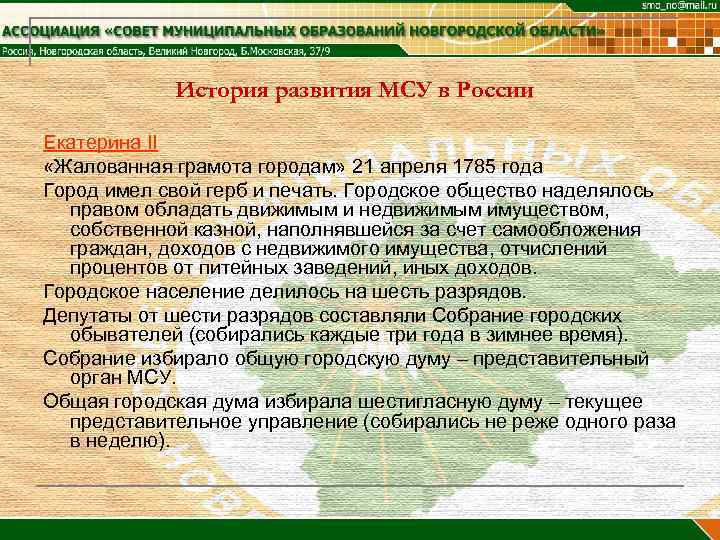 smo_no@mail.ru

АССОЦИАЦИЯ «СОВЕТ МУНИЦИПАЛЬНЫХ ОБРАЗОВАНИЙ НОВГОРОДСКОЙ ОБЛАСТИ»

Россия, Новгородская область, Великий Новгород, Б.Московская, 37/9

История развития МСУ в России

Екатерина II

«Жалованная грамота городам» 21 апреля 1785 года

Город имел свой герб и печать. Городское общество наделялось правом обладать движимым и недвижимым имуществом, собственной казной, наполнявшейся за счет самообложения граждан, доходов с недвижимого имущества, отчислений процентов от питейных заведений, иных доходов.

Городское население делилось на шесть разрядов.

Депутаты от шести разрядов составляли Собрание городских обывателей (собирались каждые три года в зимнее время).

Собрание избирало общую городскую думу – представительный орган МСУ.

Общая городская дума избирала шестигласную думу – текущее представительное управление (собирались не реже одного раза в неделю).